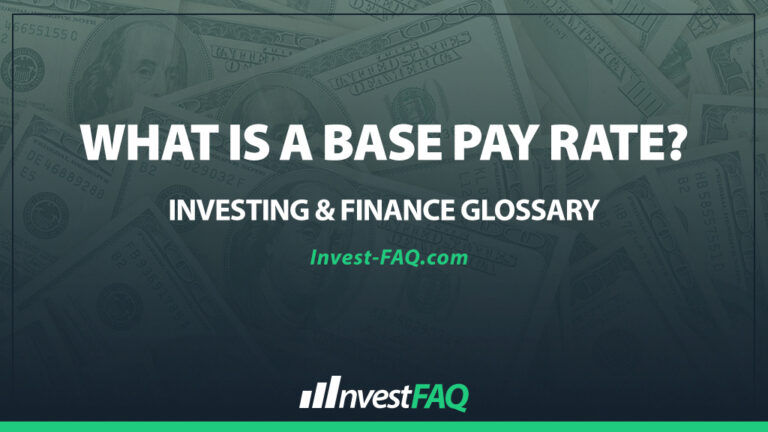 WHAT IS A BASE PAY RATE?

INVESTING & FINANCE GLOSSARY

Invest-FAQ.com

InvestFAQ